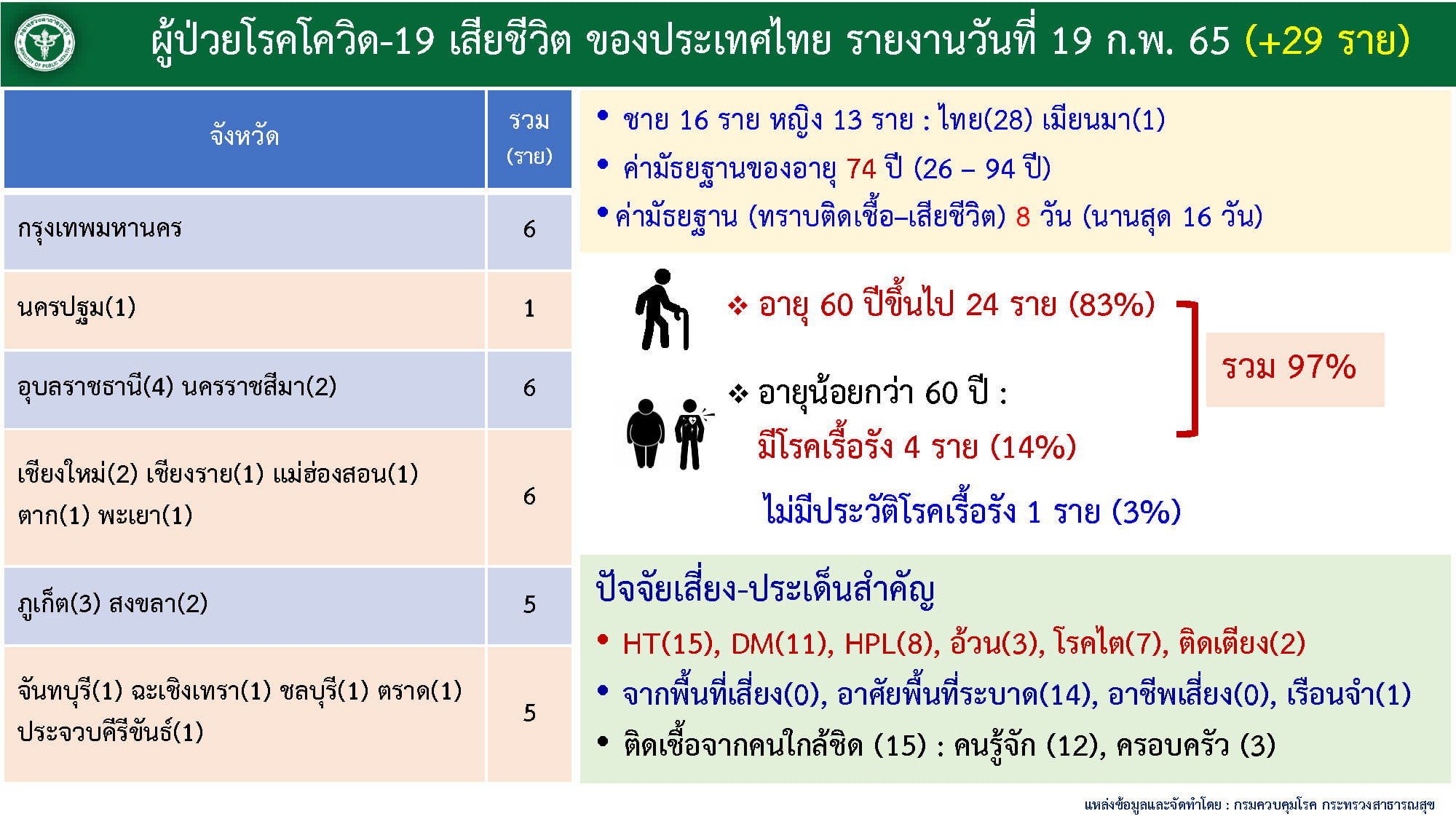 ผู้ป่วยโรคโควิด-19 เสียชีวิต ของประเทศไทย รายงานวันที่ 19 ก.พ. 65 (+29 ราย)

| จังหวัด | รวม (ราย) |
|---|---|
| กรุงเทพมหานคร | 6 |
| นครปฐม(1) | 1 |
| อุบลราชธานี(4) นครราชสีมา(2) | 6 |
| เชียงใหม่(2) เชียงราย(1) แม่ฮ่องสอน(1) ตาก(1) พะเยา(1) | 6 |
| ภูเก็ต(3) สงขลา(2) | 5 |
| จันทบุรี(1) ฉะเชิงเทรา(1) ชลบุรี(1) ตราด(1) ประจวบคีรีขันธ์(1) | 5 |

• ชาย 16 ราย หญิง 13 ราย : ไทย(28) เมียนมา(1)
• ค่ามัธยฐานของอายุ 74 ปี (26 – 94 ปี)
• ค่ามัธยฐาน (ทราบติดเชื้อ–เสียชีวิต) 8 วัน (นานสุด 16 วัน)

❖ อายุ 60 ปีขึ้นไป 24 ราย (83%)

❖ อายุน้อยกว่า 60 ปี :
มีโรคเรื้อรัง 4 ราย (14%)

รวม 97%

ไม่มีประวัติโรคเรื้อรัง 1 ราย (3%)

ปัจจัยเสี่ยง-ประเด็นสำคัญ
• HT(15), DM(11), HPL(8), อ้วน(3), โรคไต(7), ติดเตียง(2)
• จากพื้นที่เสี่ยง(0), อาศัยพื้นที่ระบาด(14), อาชีพเสี่ยง(0), เรือนจำ(1)
• ติดเชื้อจากคนใกล้ชิด (15) : คนรู้จัก (12), ครอบครัว (3)

แหล่งข้อมูลและจัดทำโดย : กรมควบคุมโรค กระทรวงสาธารณสุข